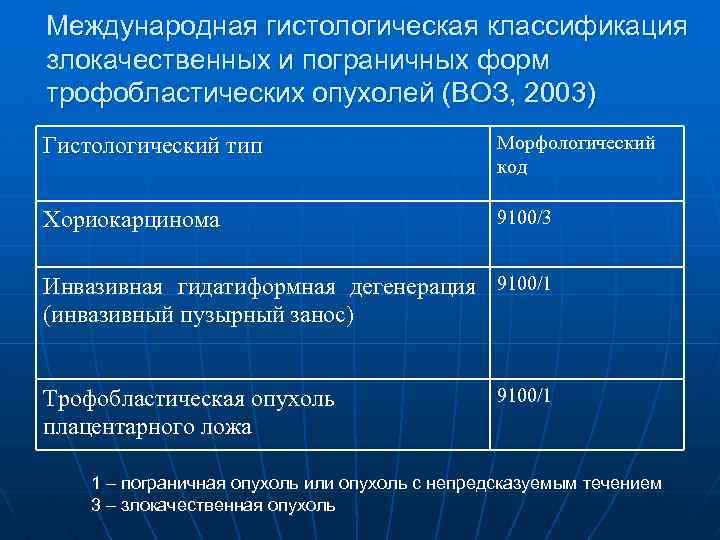 Международная гистологическая классификация злокачественных и пограничных форм трофобластических опухолей (ВОЗ, 2003)

| Гистологический тип | Морфологический код |
|---|---|
| Хориокарцинома | 9100/3 |
| Инвазивная гидатиформная дегенерация (инвазивный пузырный занос) | 9100/1 |
| Трофобластическая опухоль плацентарного ложа | 9100/1 |

1 – пограничная опухоль или опухоль с непредсказуемым течением
3 – злокачественная опухоль